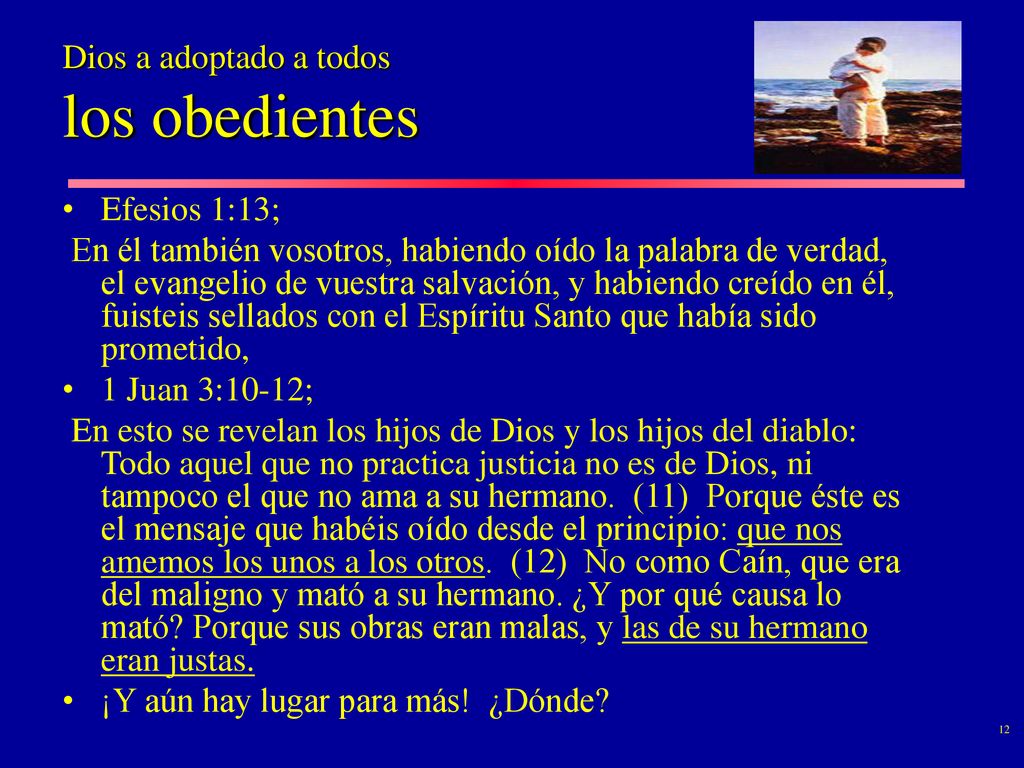 Dios a adoptado a todos
los obedientes

• Efesios 1:13;

En él también vosotros, habiendo oído la palabra de verdad, el evangelio de vuestra salvación, y habiendo creído en él, fuisteis sellados con el Espíritu Santo que había sido prometido,

• 1 Juan 3:10-12;

En esto se revelan los hijos de Dios y los hijos del diablo: Todo aquel que no practica justicia no es de Dios, ni tampoco el que no ama a su hermano. (11) Porque éste es el mensaje que habéis oído desde el principio: que nos amemos los unos a los otros. (12) No como Caín, que era del maligno y mató a su hermano. ¿Y por qué causa lo mató? Porque sus obras eran malas, y las de su hermano eran justas.

• ¡Y aún hay lugar para más! ¿Dónde?

12